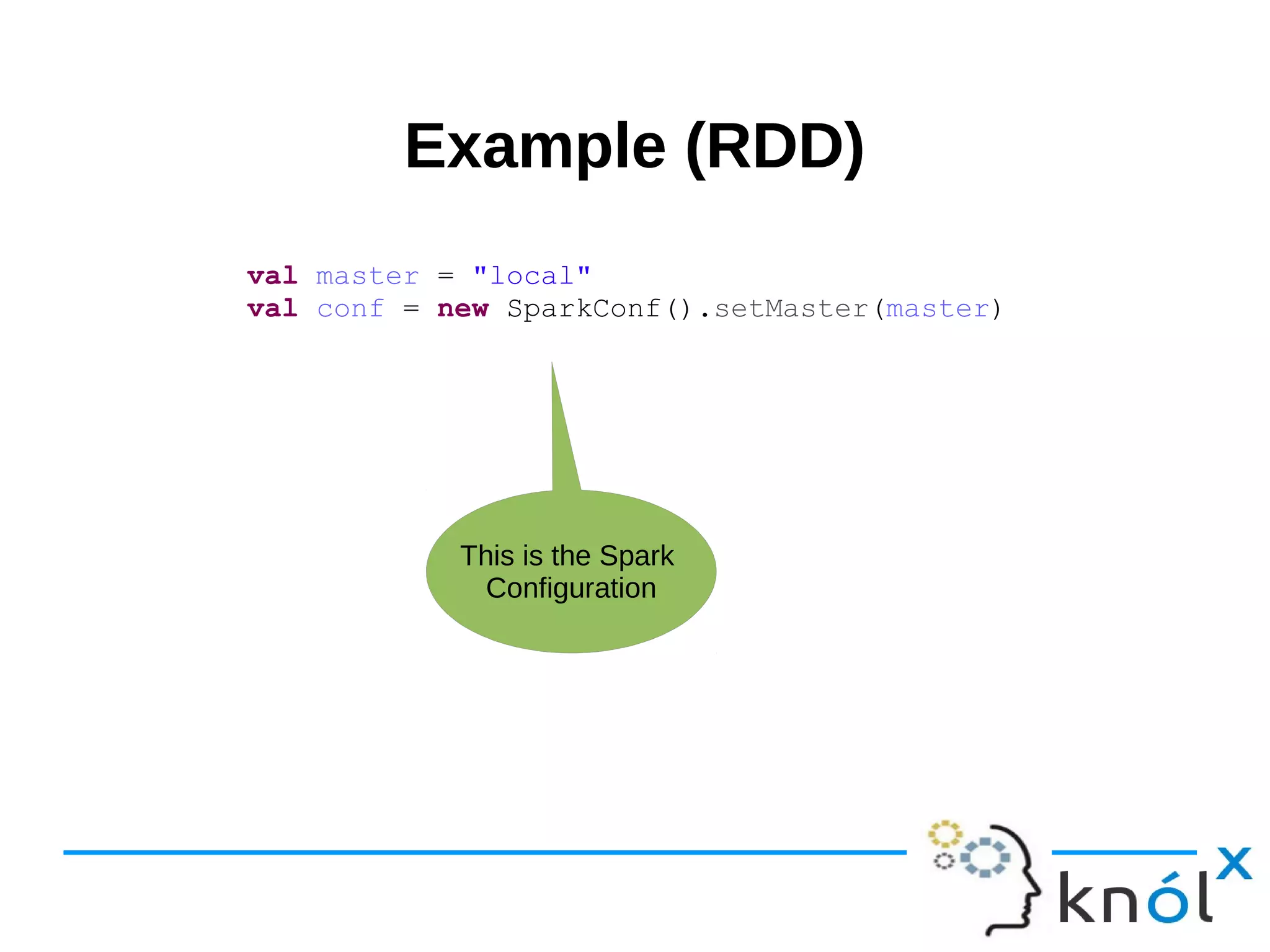 Example (RDD)

val master = "local"
val conf = new SparkConf().setMaster(master)

This is the Spark Configuration

knólx